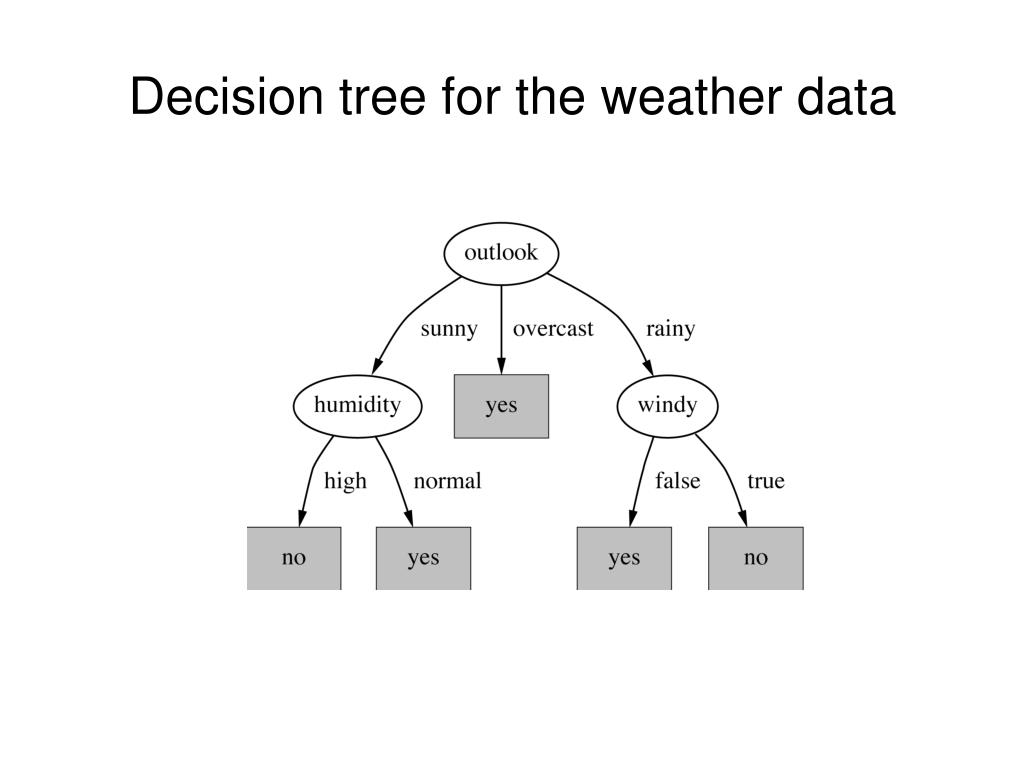 Decision tree for the weather data

outlook

sunny
overcast
rainy

humidity
yes
windy

high
normal
false
true

no
yes
yes
no